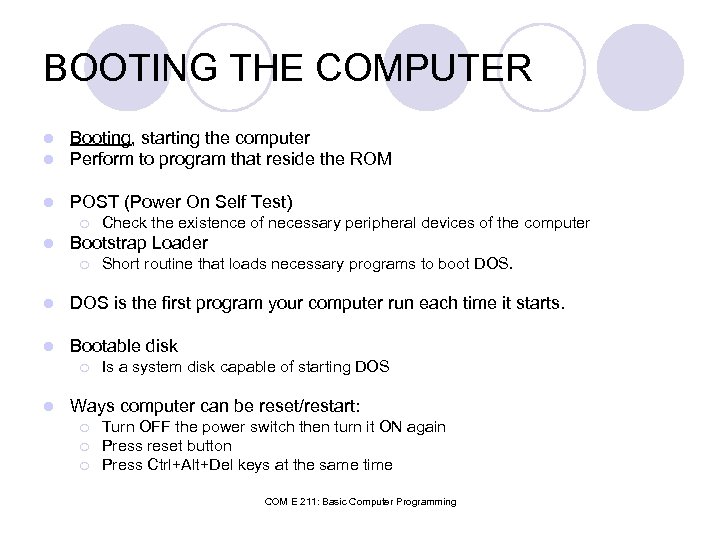 BOOTING THE COMPUTER

- Booting, starting the computer
- Perform to program that reside the ROM

- POST (Power On Self Test)
  - Check the existence of necessary peripheral devices of the computer
- Bootstrap Loader
  - Short routine that loads necessary programs to boot DOS.

- DOS is the first program your computer run each time it starts.

- Bootable disk
  - Is a system disk capable of starting DOS

- Ways computer can be reset/restart:
  - Turn OFF the power switch then turn it ON again
  - Press reset button
  - Press Ctrl+Alt+Del keys at the same time

COM E 211: Basic Computer Programming